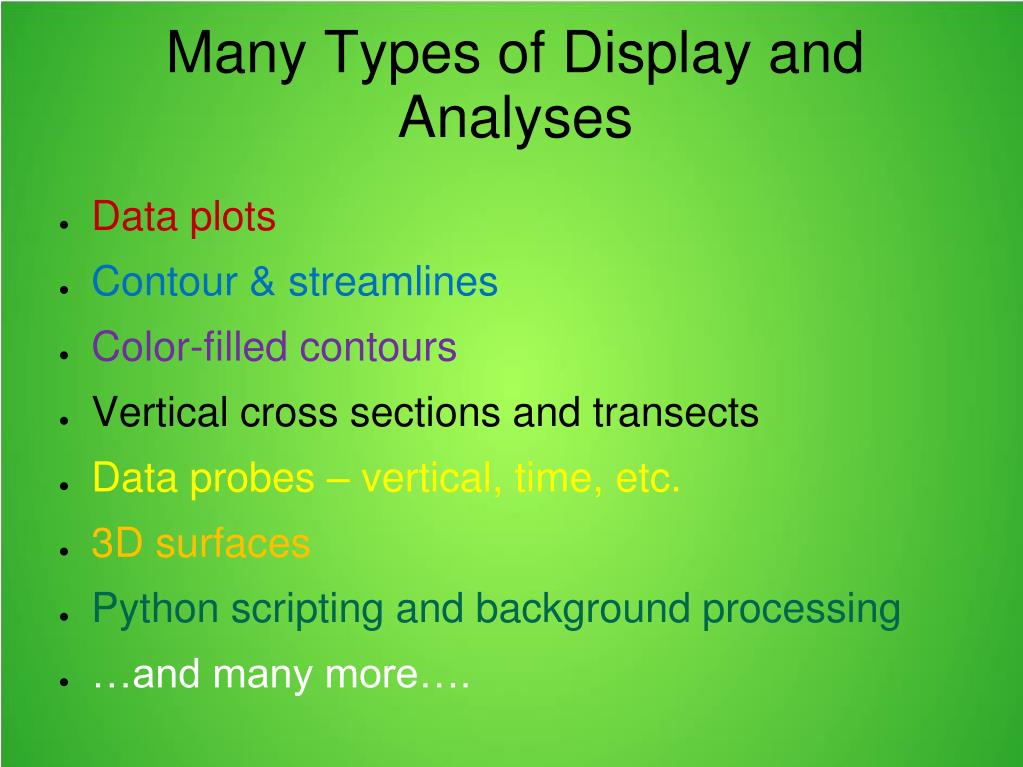 Many Types of Display and Analyses

- Data plots
- Contour & streamlines
- Color-filled contours
- Vertical cross sections and transects
- Data probes – vertical, time, etc.
- 3D surfaces
- Python scripting and background processing
- …and many more….